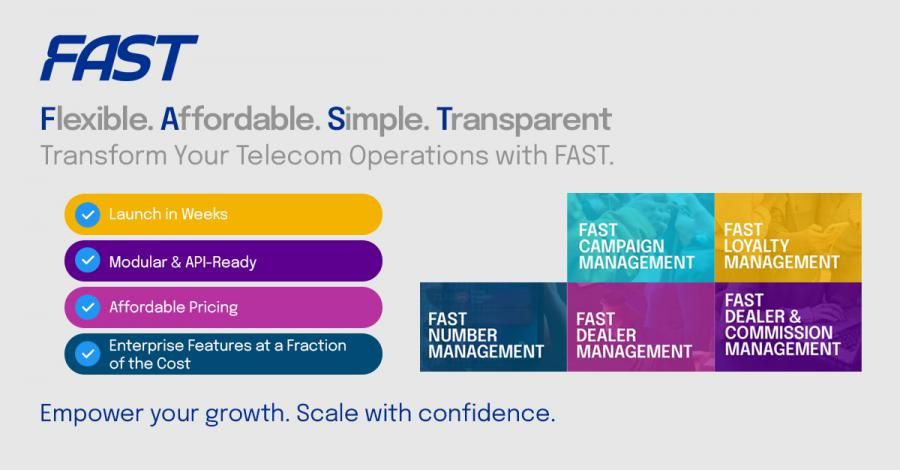 FAST

Flexible. Affordable. Simple. Transparent
Transform Your Telecom Operations with FAST.

Launch in Weeks

Modular & API-Ready

Affordable Pricing

Enterprise Features at a Fraction of the Cost

FAST CAMPAIGN MANAGEMENT

FAST LOYALTY MANAGEMENT

FAST NUMBER MANAGEMENT

FAST DEALER MANAGEMENT

FAST DEALER & COMMISSION MANAGEMENT

Empower your growth. Scale with confidence.